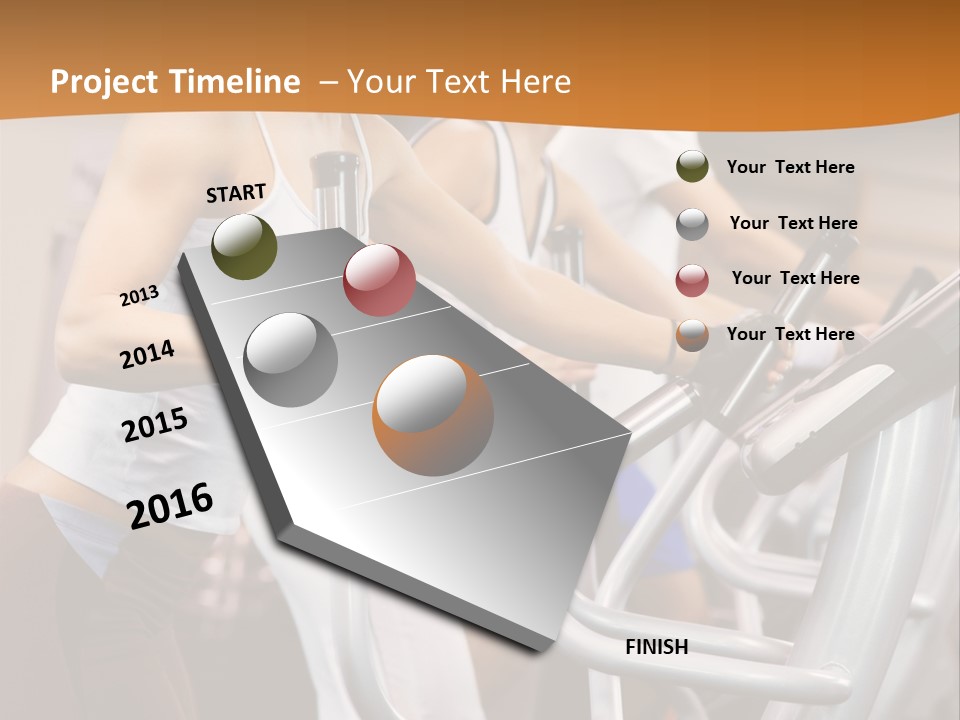 Project Timeline – Your Text Here

START

2013

2014

2015

2016

FINISH

Your Text Here

Your Text Here

Your Text Here

Your Text Here